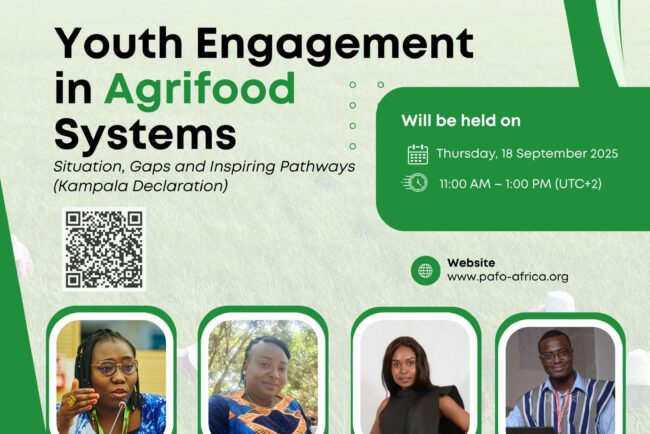 Youth Engagement in Agrifood Systems

Situation, Gaps and Inspiring Pathways (Kampala Declaration)

Will be held on

Thursday, 18 September 2025

11:00 AM – 1:00 PM (UTC+2)

Website
www.pafo-africa.org